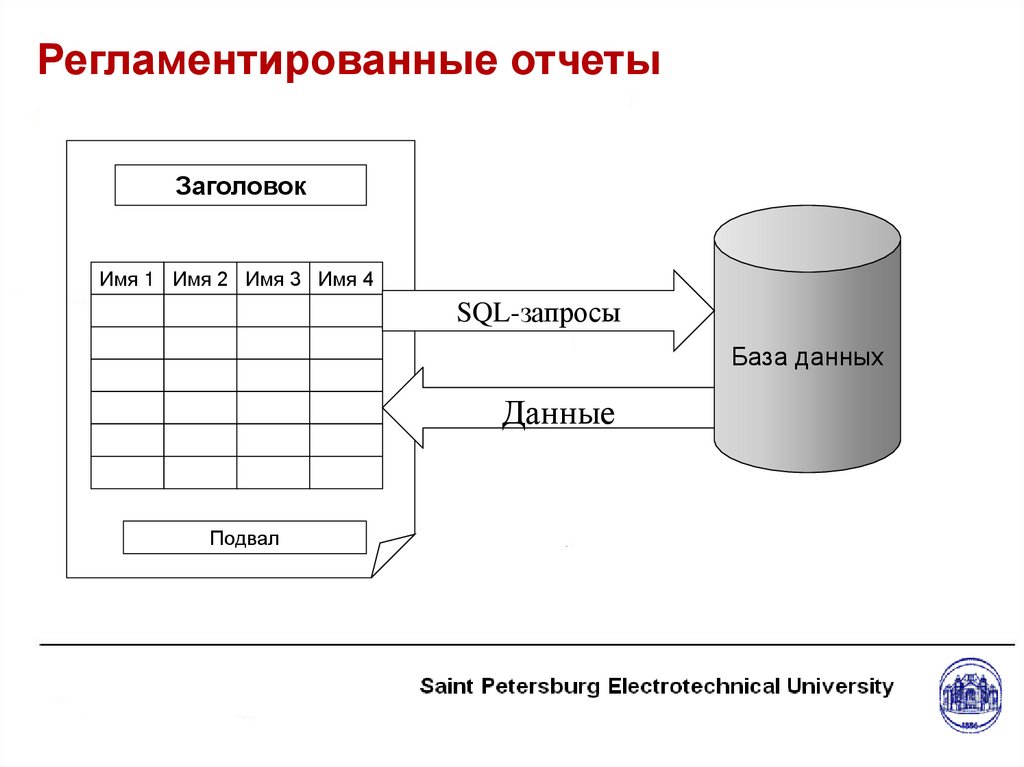 Регламентированные отчеты

Заголовок

| Имя 1 | Имя 2 | Имя 3 | Имя 4 |
|---|---|---|---|
| | | | |
| | | | |
| | | | |
| | | | |
| | | | |
| | | | |

Подвал

SQL-запросы

Данные

База данных

Saint Petersburg Electrotechnical University

1886